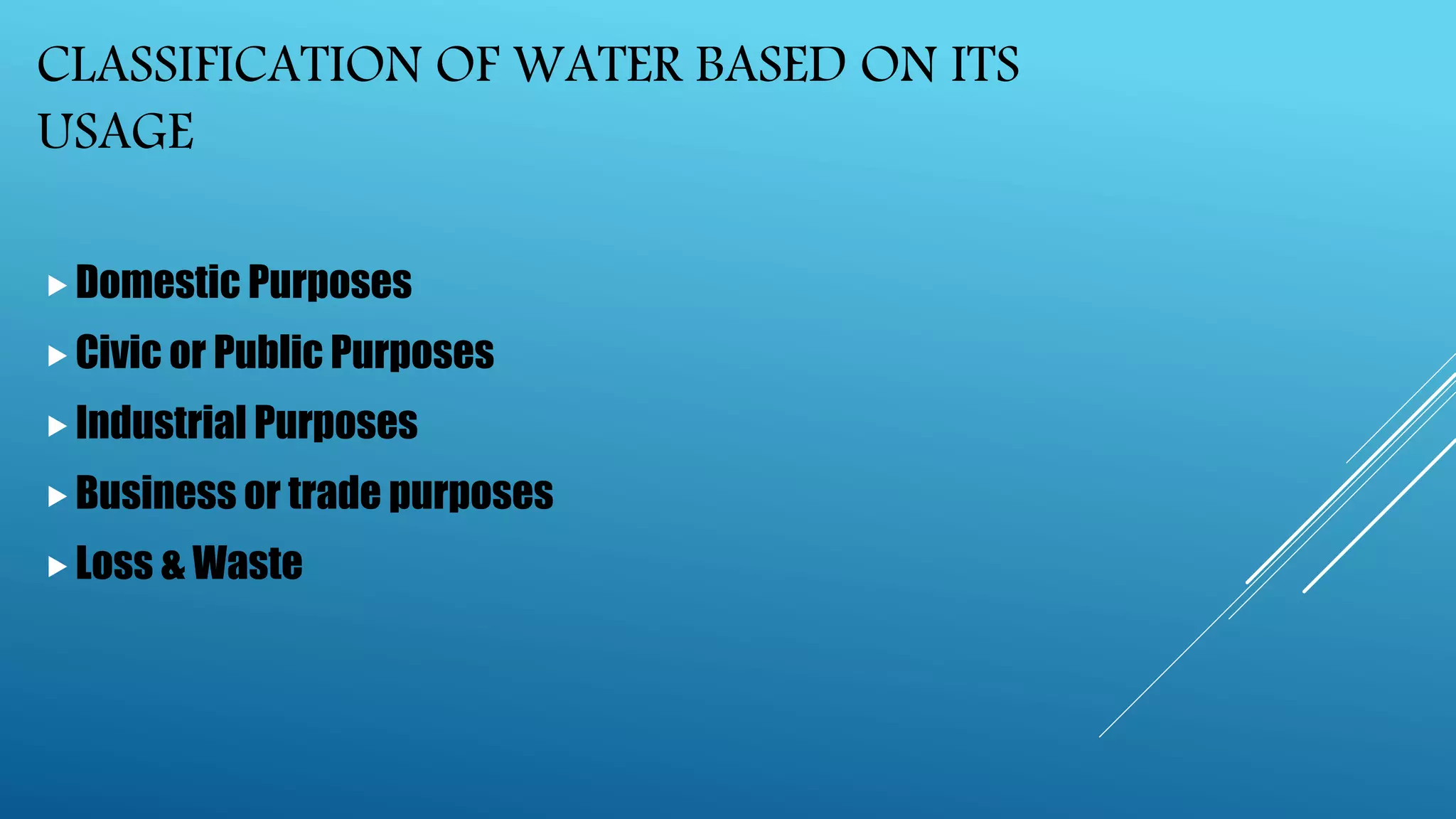 CLASSIFICATION OF WATER BASED ON ITS USAGE

▶ Domestic Purposes
▶ Civic or Public Purposes
▶ Industrial Purposes
▶ Business or trade purposes
▶ Loss & Waste